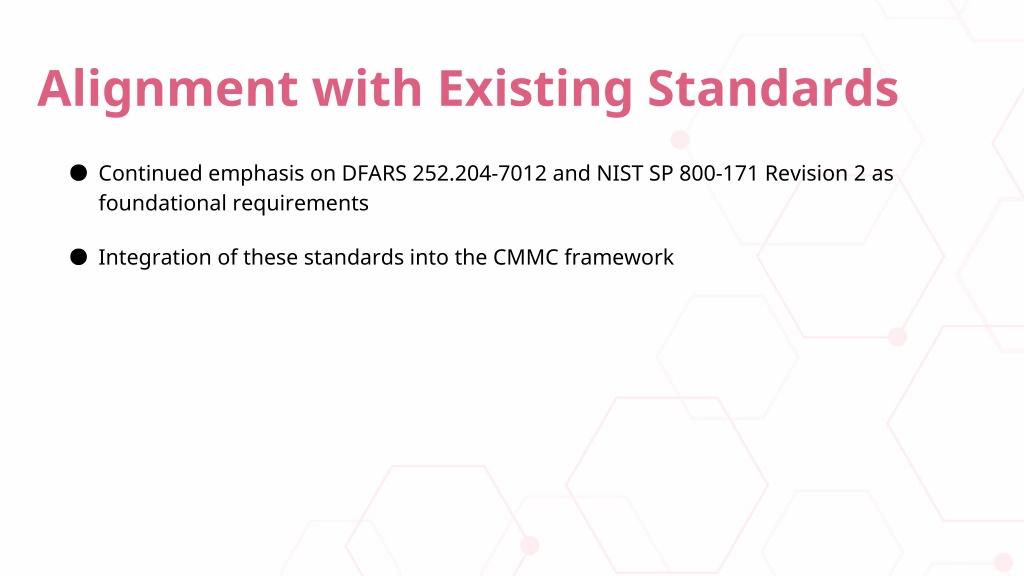 Alignment with Existing Standards

● Continued emphasis on DFARS 252.204-7012 and NIST SP 800-171 Revision 2 as foundational requirements

● Integration of these standards into the CMMC framework